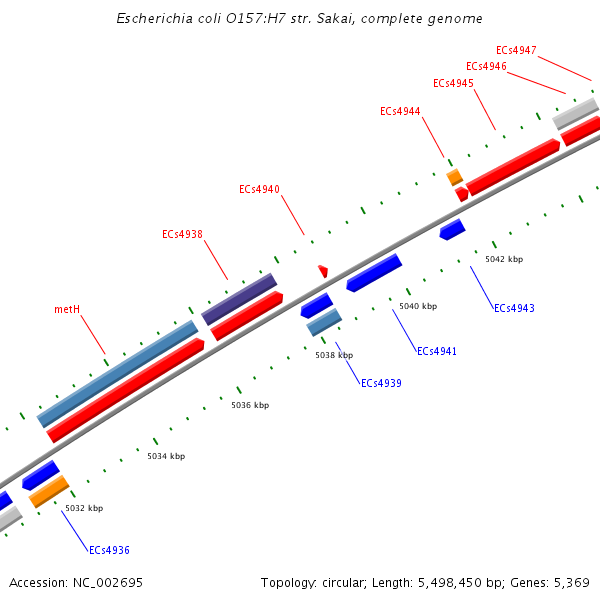 Escherichia coli O157:H7 str. Sakai, complete genome

ECs4947
ECs4946
ECs4945
ECs4944
ECs4940
ECs4938
metH

5042 kbp
ECs4943
5040 kbp
ECs4941
5038 kbp
ECs4939
5036 kbp
5034 kbp
5032 kbp
ECs4936

Accession: NC_002695

Topology: circular; Length: 5,498,450 bp; Genes: 5,369